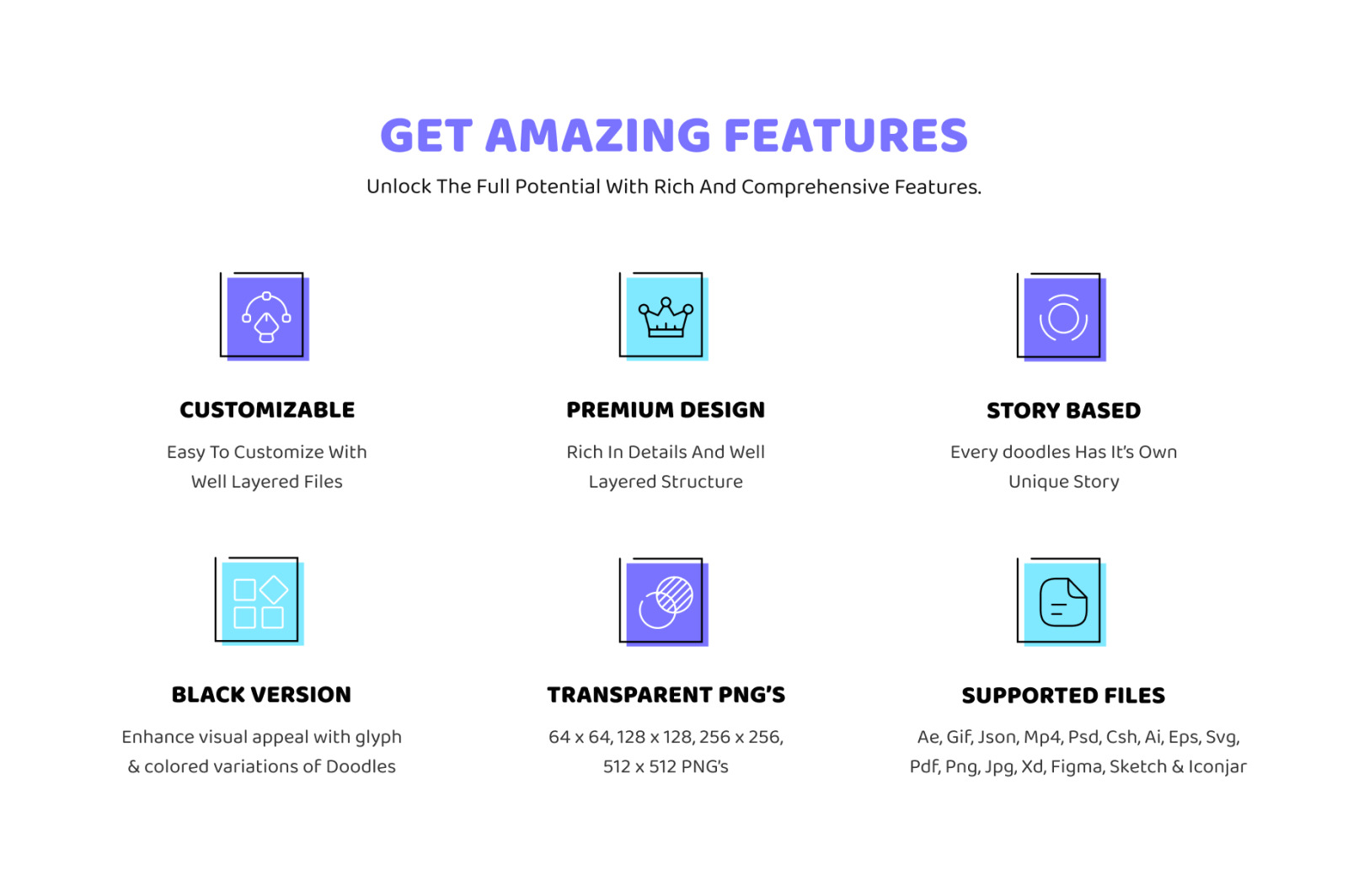 GET AMAZING FEATURES

Unlock The Full Potential With Rich And Comprehensive Features.

CUSTOMIZABLE

Easy To Customize With Well Layered Files

PREMIUM DESIGN

Rich In Details And Well Layered Structure

STORY BASED

Every doodles Has It's Own Unique Story

BLACK VERSION

Enhance visual appeal with glyph & colored variations of Doodles

TRANSPARENT PNG'S

64 x 64, 128 x 128, 256 x 256, 512 x 512 PNG's

SUPPORTED FILES

Ae, Gif, Json, Mp4, Psd, Csh, Ai, Eps, Svg, Pdf, Png, Jpg, Xd, Figma, Sketch & Iconjar